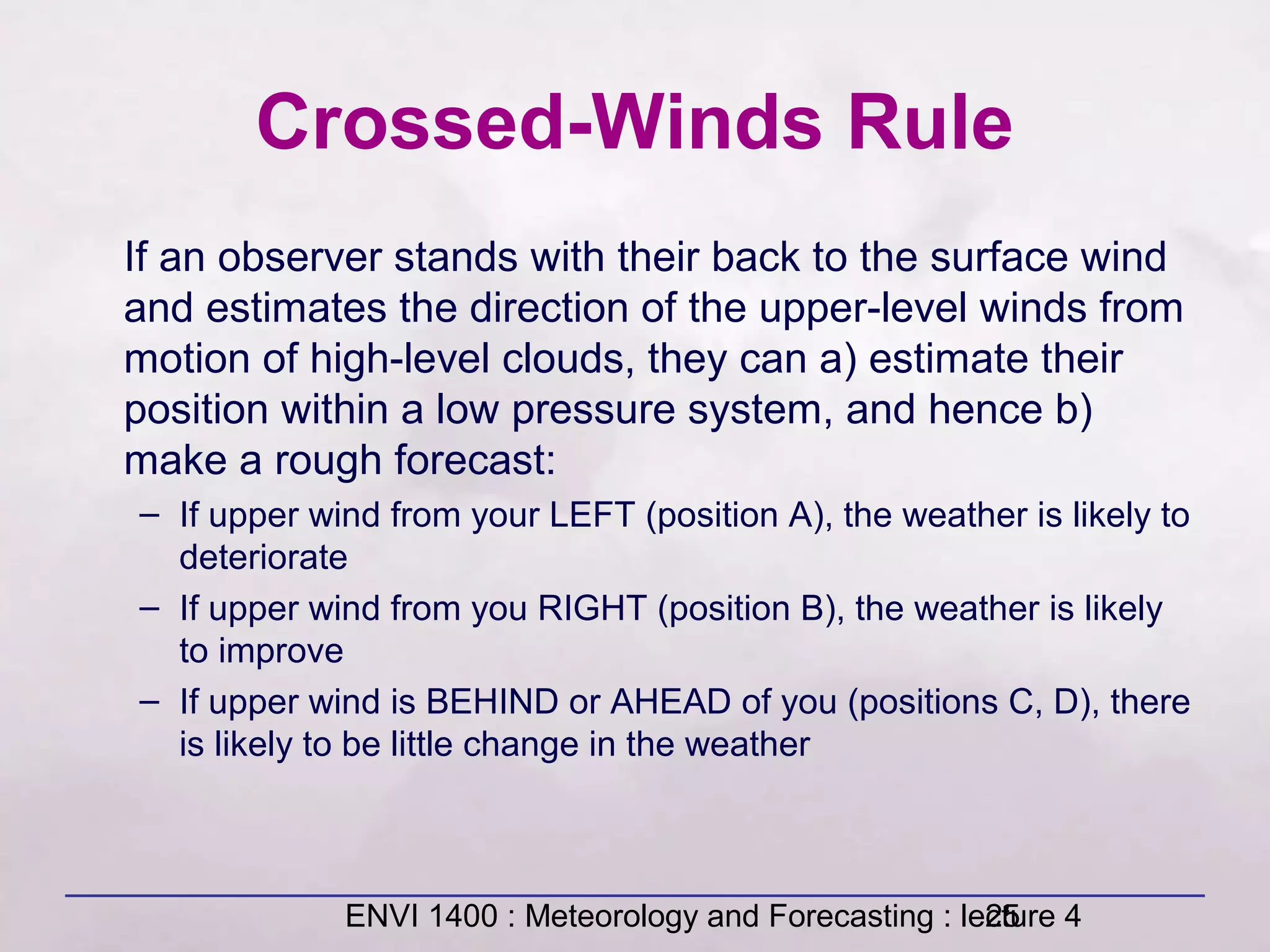 Crossed-Winds Rule

If an observer stands with their back to the surface wind and estimates the direction of the upper-level winds from motion of high-level clouds, they can a) estimate their position within a low pressure system, and hence b) make a rough forecast:

– If upper wind from your LEFT (position A), the weather is likely to deteriorate
– If upper wind from you RIGHT (position B), the weather is likely to improve
– If upper wind is BEHIND or AHEAD of you (positions C, D), there is likely to be little change in the weather

ENVI 1400 : Meteorology and Forecasting : lecture 4
25